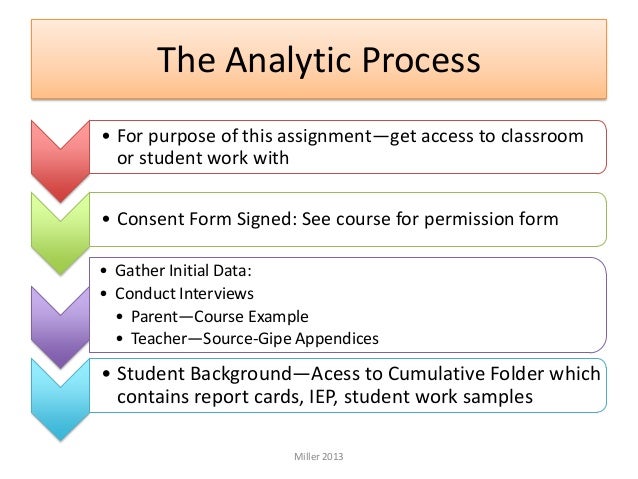 The Analytic Process

• For purpose of this assignment—get access to classroom or student work with

• Consent Form Signed: See course for permission form

• Gather Initial Data:
• Conduct Interviews
  • Parent—Course Example
  • Teacher—Source-Gipe Appendices

• Student Background—Acess to Cumulative Folder which contains report cards, IEP, student work samples

Miller 2013